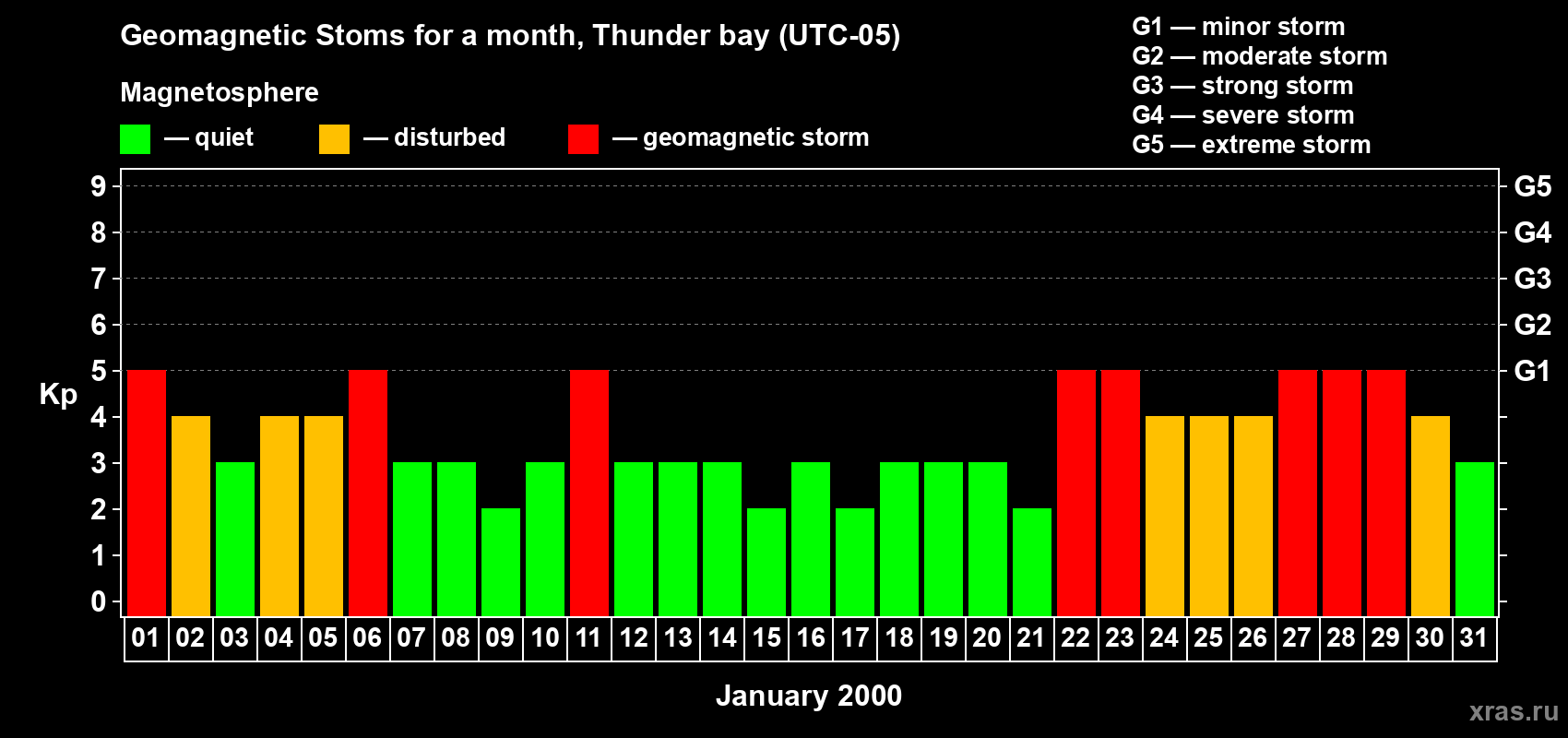 Geomagnetic Stoms for a month, Thunder bay (UTC-05)

Magnetosphere

— quiet — disturbed — geomagnetic storm

G1 — minor storm
G2 — moderate storm
G3 — strong storm
G4 — severe storm
G5 — extreme storm

Kp

9 8 7 6 5 4 3 2 1 0

G5 G4 G3 G2 G1

01 02 03 04 05 06 07 08 09 10 11 12 13 14 15 16 17 18 19 20 21 22 23 24 25 26 27 28 29 30 31

January 2000

xras.ru